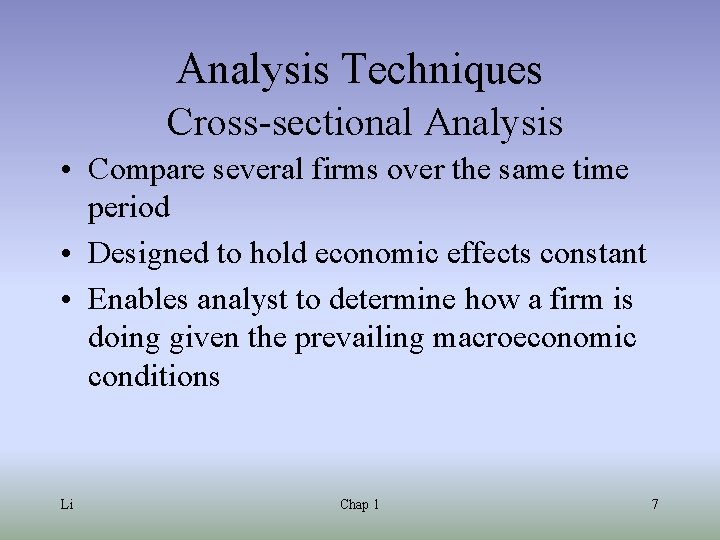 Analysis Techniques
Cross-sectional Analysis

• Compare several firms over the same time period
• Designed to hold economic effects constant
• Enables analyst to determine how a firm is doing given the prevailing macroeconomic conditions

Li

Chap 1

7